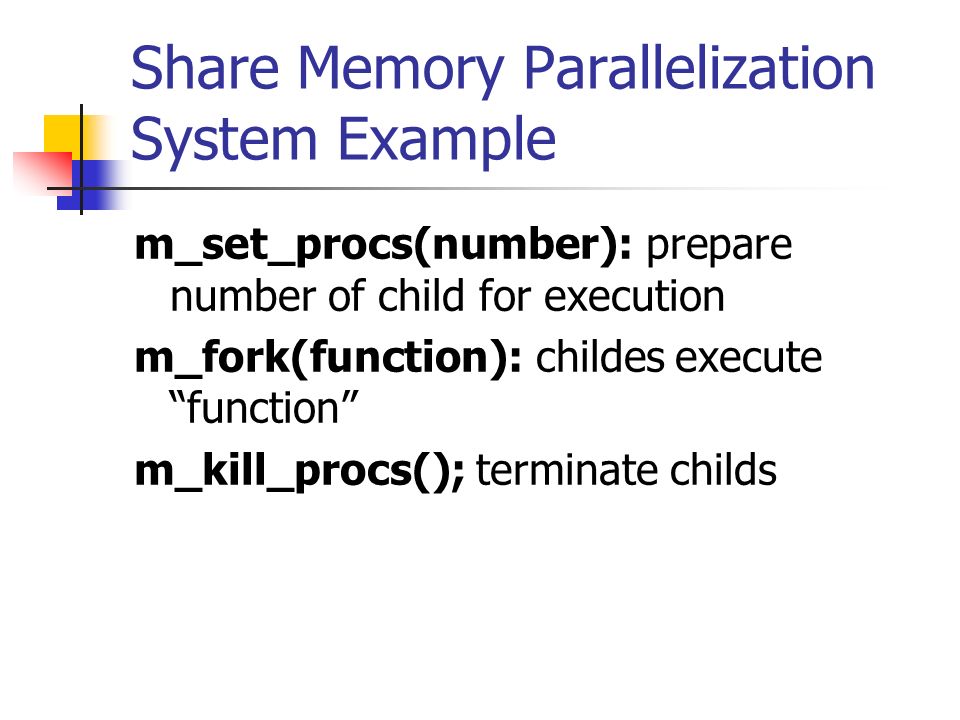 Share Memory Parallelization System Example

m_set_procs(number): prepare number of child for execution

m_fork(function): childes execute “function”

m_kill_procs(); terminate childs